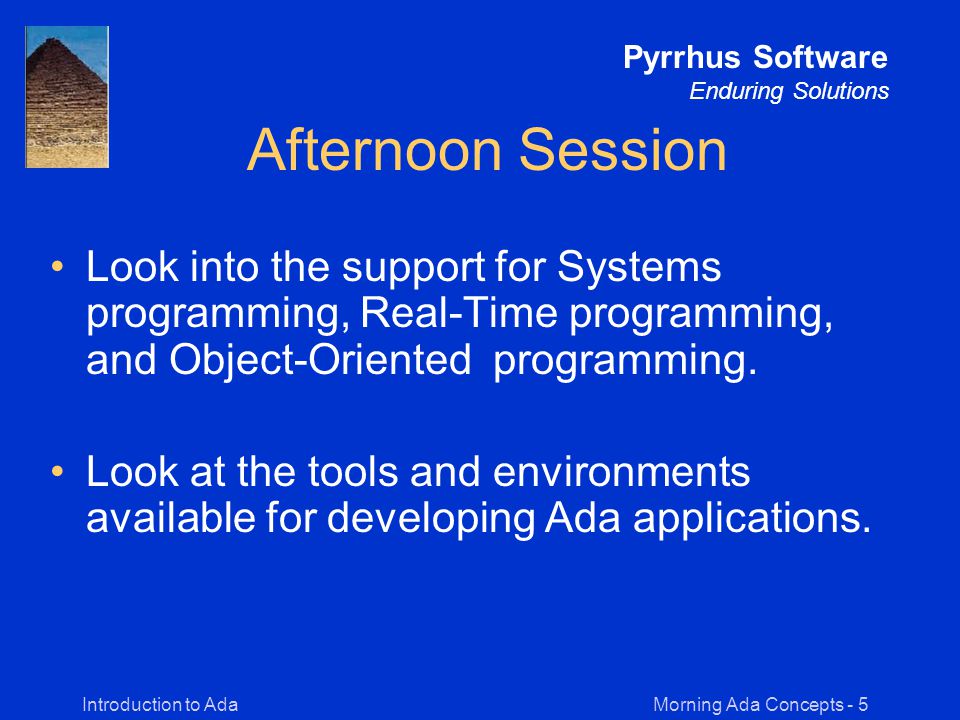 Pyrrhus Software
Enduring Solutions

Afternoon Session

• Look into the support for Systems programming, Real-Time programming, and Object-Oriented programming.

• Look at the tools and environments available for developing Ada applications.

Introduction to Ada

Morning Ada Concepts - 5